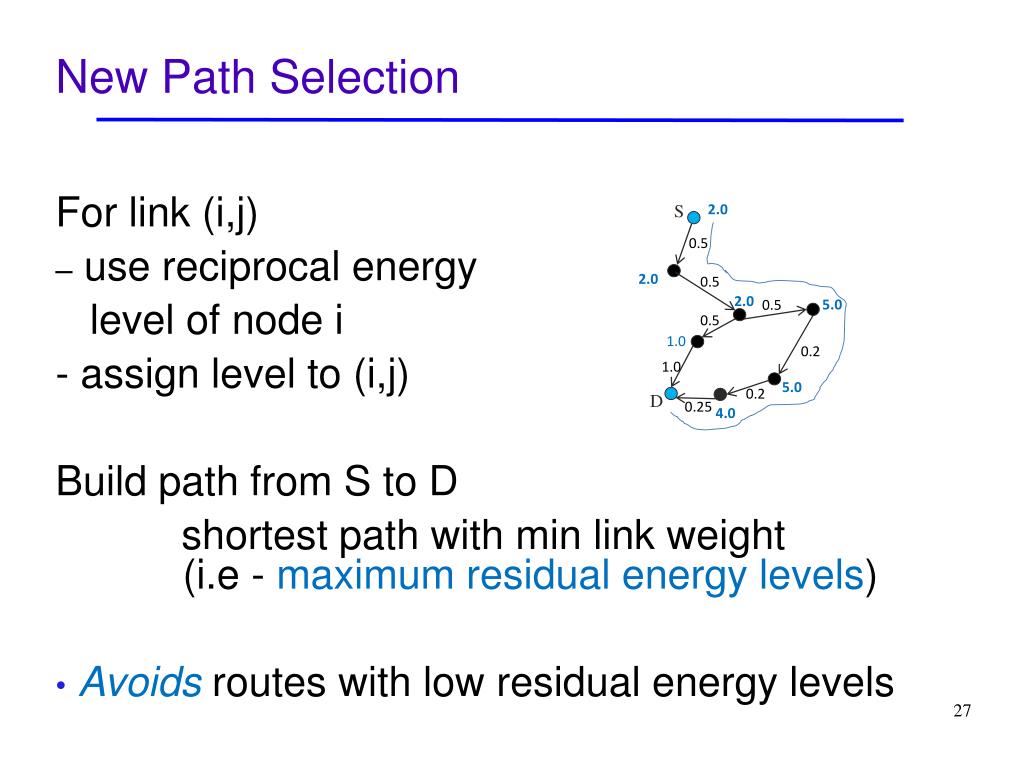 New Path Selection

For link (i,j)
– use reciprocal energy level of node i
- assign level to (i,j)

S 2.0
0.5
2.0
0.5
2.0 0.5 5.0
0.5
1.0
0.2
1.0
5.0
0.2
D
0.25 4.0

Build path from S to D
shortest path with min link weight (i.e - maximum residual energy levels)

• Avoids routes with low residual energy levels

27